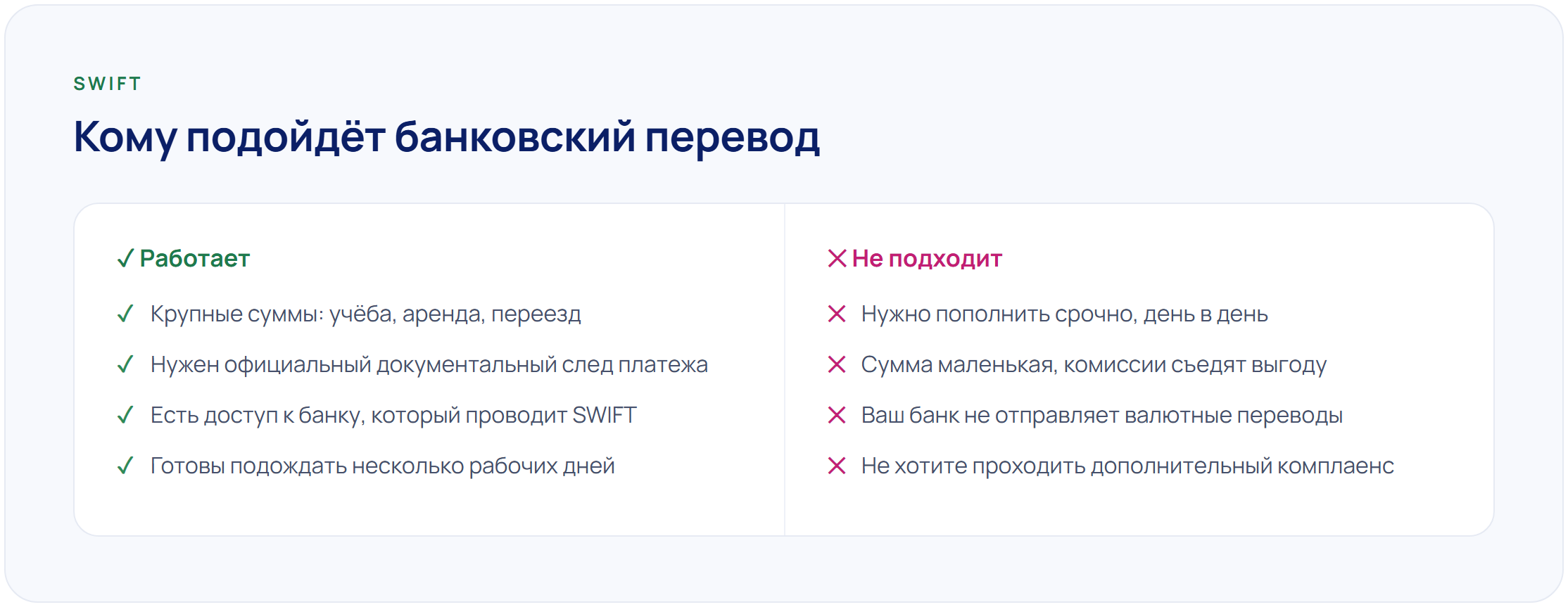 SWIFT

Кому подойдёт банковский перевод

✓ Работает

✓ Крупные суммы: учёба, аренда, переезд

✓ Нужен официальный документальный след платежа

✓ Есть доступ к банку, который проводит SWIFT

✓ Готовы подождать несколько рабочих дней

✕ Не подходит

✕ Нужно пополнить срочно, день в день

✕ Сумма маленькая, комиссии съедят выгоду

✕ Ваш банк не отправляет валютные переводы

✕ Не хотите проходить дополнительный комплаенс